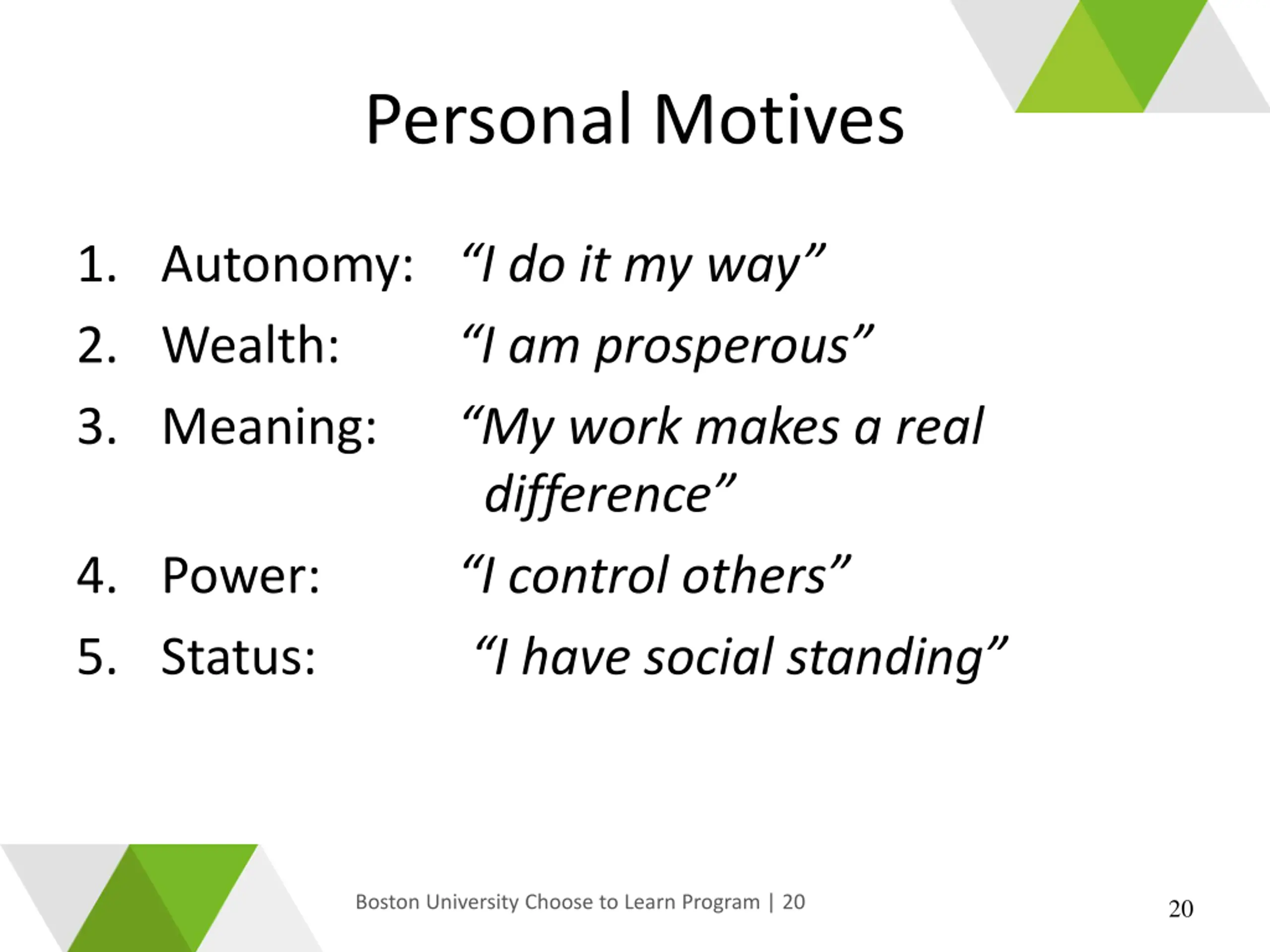 Personal Motives

1. Autonomy: “I do it my way”
2. Wealth: “I am prosperous”
3. Meaning: “My work makes a real difference”
4. Power: “I control others”
5. Status: “I have social standing”

Boston University Choose to Learn Program | 20

20